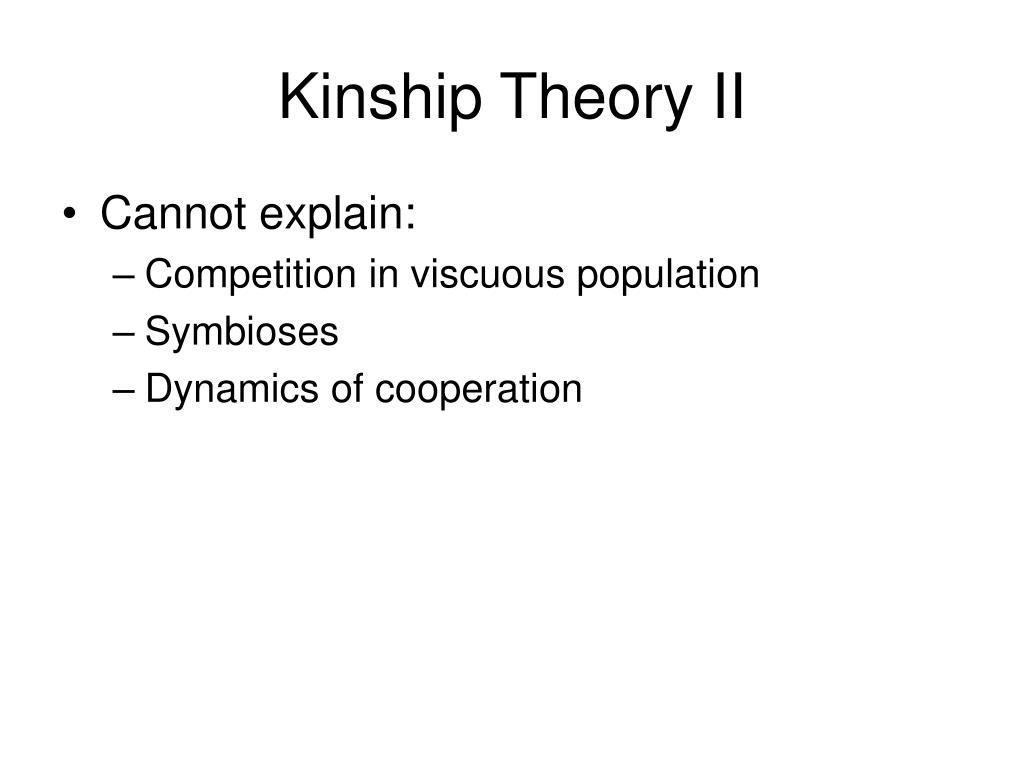 Kinship Theory II

• Cannot explain:
– Competition in viscuous population
– Symbioses
– Dynamics of cooperation